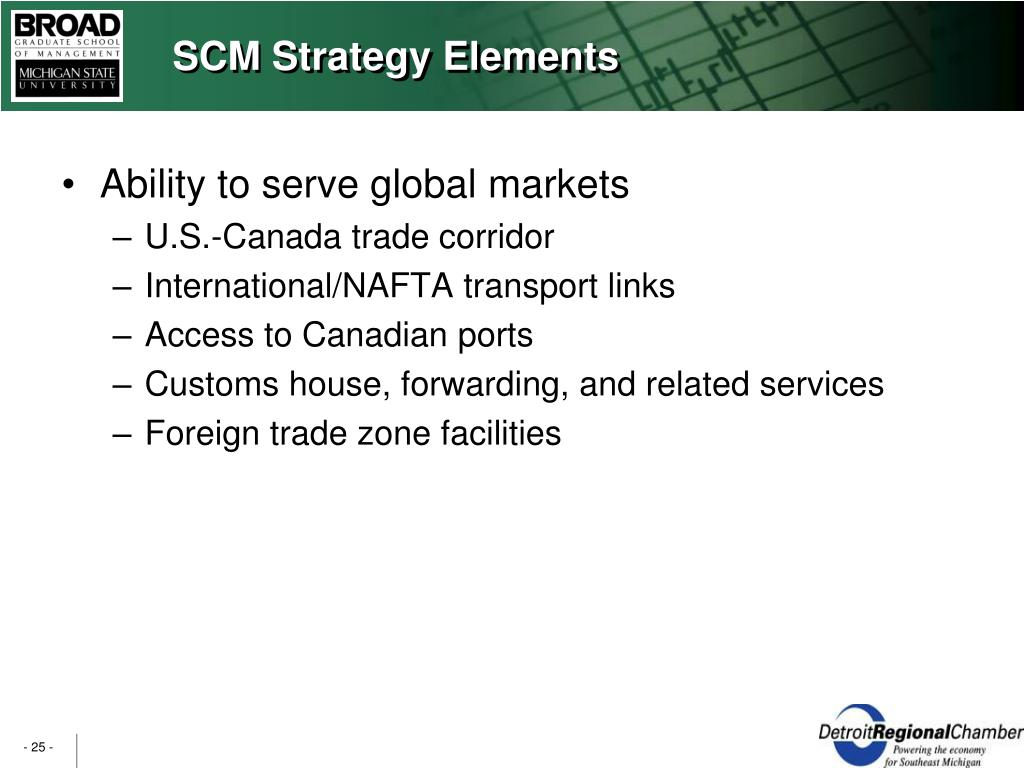 BROAD
GRADUATE SCHOOL
OF MANAGEMENT
MICHIGAN STATE
UNIVERSITY

SCM Strategy Elements

• Ability to serve global markets
– U.S.-Canada trade corridor
– International/NAFTA transport links
– Access to Canadian ports
– Customs house, forwarding, and related services
– Foreign trade zone facilities

- 25 -

DetroitRegionalChamber
Powering the economy for Southeast Michigan